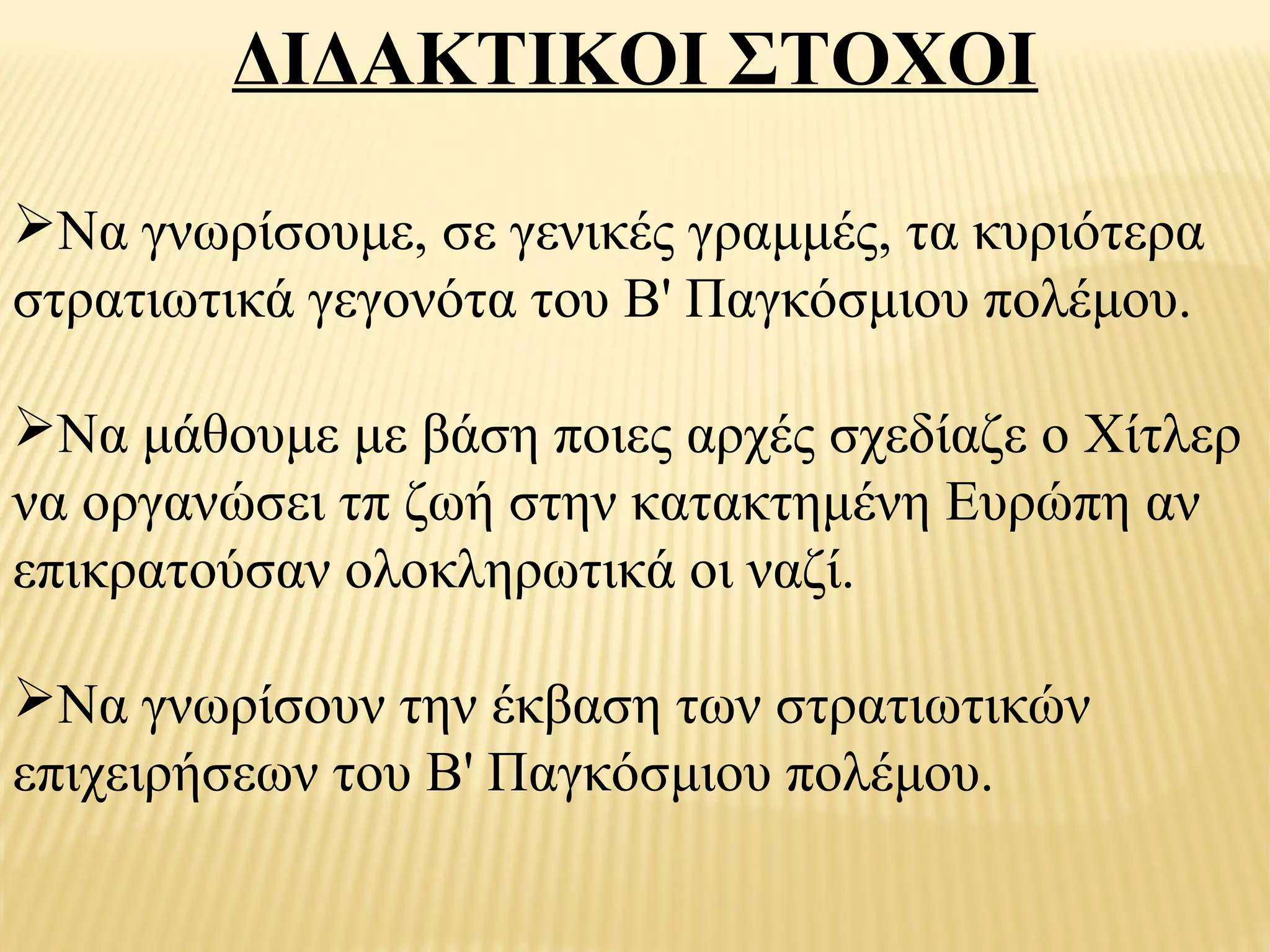 ΔΙΔΑΚΤΙΚΟΙ ΣΤΟΧΟΙ

➢Να γνωρίσουμε, σε γενικές γραμμές, τα κυριότερα στρατιωτικά γεγονότα του Β' Παγκόσμιου πολέμου.

➢Να μάθουμε με βάση ποιες αρχές σχεδίαζε ο Χίτλερ να οργανώσει τπ ζωή στην κατακτημένη Ευρώπη αν επικρατούσαν ολοκληρωτικά οι ναζί.

➢Να γνωρίσουν την έκβαση των στρατιωτικών επιχειρήσεων του Β' Παγκόσμιου πολέμου.